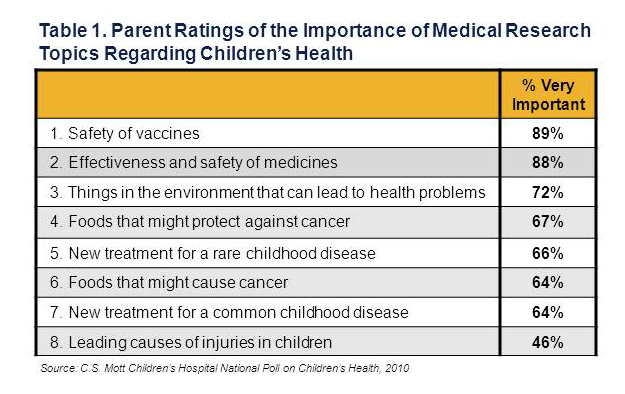 Table 1. Parent Ratings of the Importance of Medical Research Topics Regarding Children's Health

| | % Very Important |
|---|---|
| 1. Safety of vaccines | 89% |
| 2. Effectiveness and safety of medicines | 88% |
| 3. Things in the environment that can lead to health problems | 72% |
| 4. Foods that might protect against cancer | 67% |
| 5. New treatment for a rare childhood disease | 66% |
| 6. Foods that might cause cancer | 64% |
| 7. New treatment for a common childhood disease | 64% |
| 8. Leading causes of injuries in children | 46% |

Source: C.S. Mott Children's Hospital National Poll on Children's Health, 2010